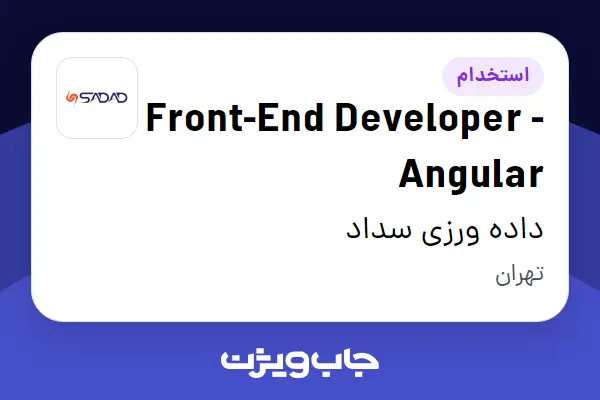 SADAD

استخدام

Front-End Developer - Angular

داده ورزی سداد

تهران

جاب ویژن